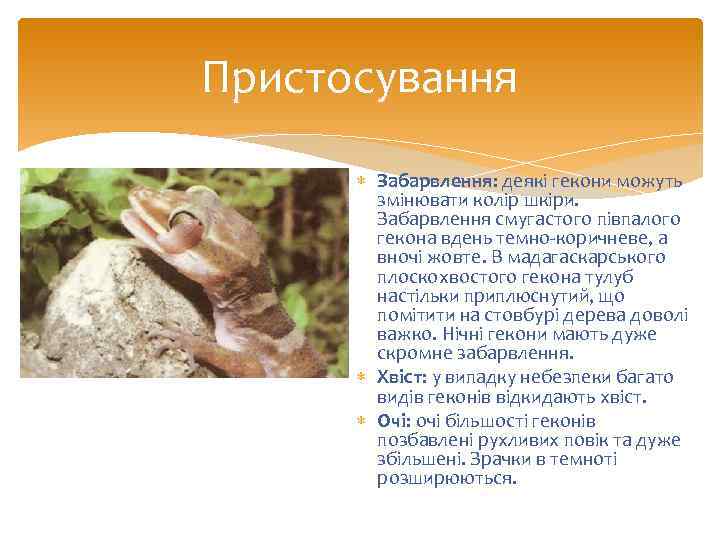 Пристосування

Забарвлення: деякі гекони можуть змінювати колір шкіри. Забарвлення смугастого півпалого гекона вдень темно-коричневе, а вночі жовте. В мадагаскарського плоскохвостого гекона тулуб настільки приплюснутий, що помітити на стовбурі дерева доволі важко. Нічні гекони мають дуже скромне забарвлення.

Хвіст: у випадку небезпеки багато видів геконів відкидають хвіст.

Очі: очі більшості геконів позбавлені рухливих повік та дуже збільшені. Зрачки в темноті розширюються.